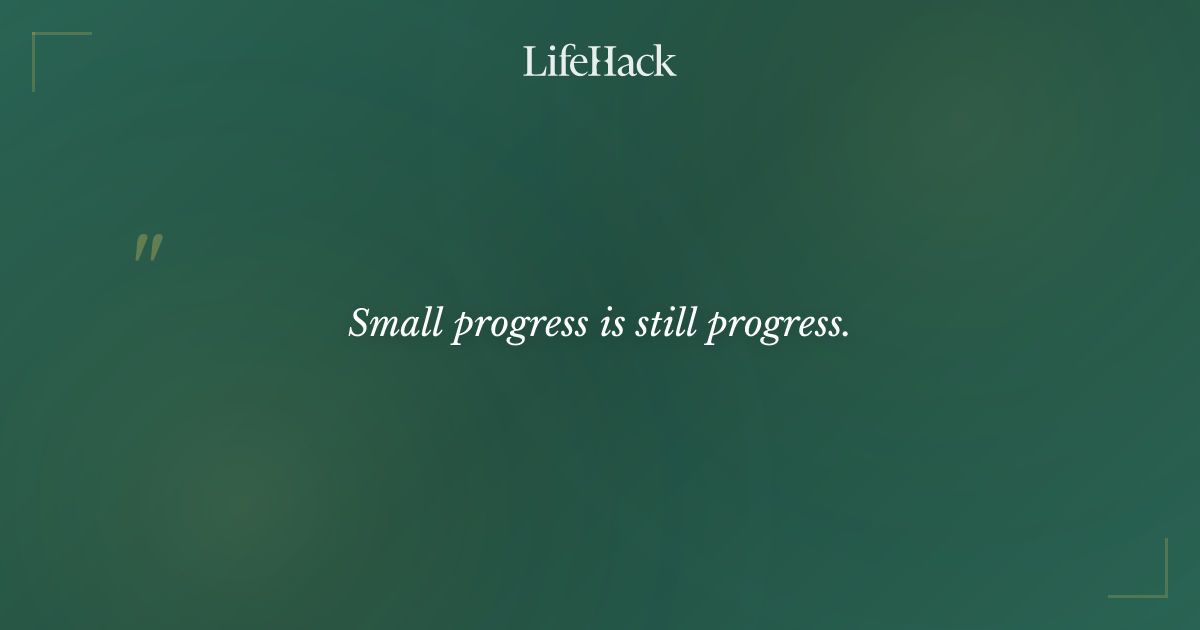 LifeHack

"

Small progress is still progress.